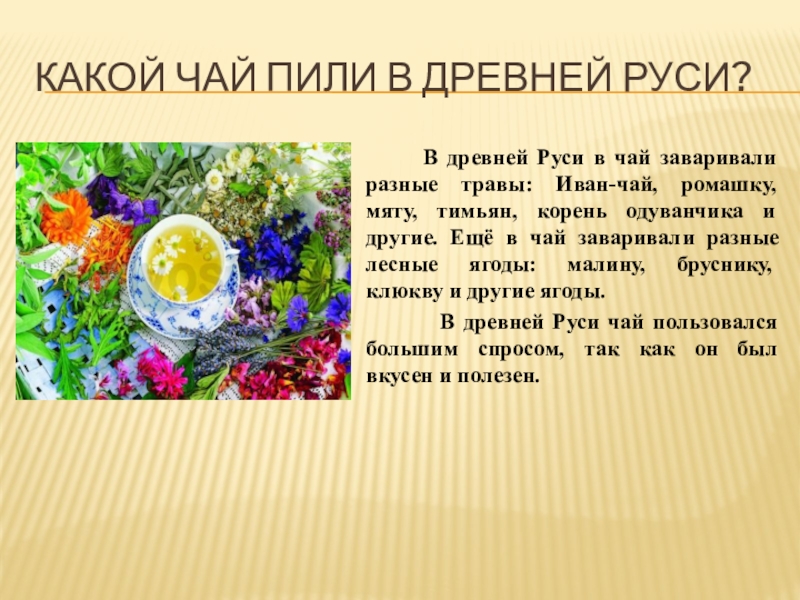 КАКОЙ ЧАЙ ПИЛИ В ДРЕВНЕЙ РУСИ?

В древней Руси в чай заваривали разные травы: Иван-чай, ромашку, мяту, тимьян, корень одуванчика и другие. Ещё в чай заваривали разные лесные ягоды: малину, бруснику, клюкву и другие ягоды.

В древней Руси чай пользовался большим спросом, так как он был вкусен и полезен.